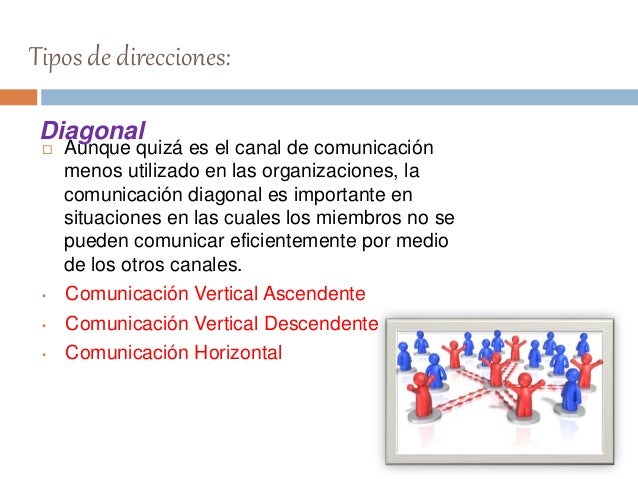 Tipos de direcciones:

Diagonal

□ Aunque quizá es el canal de comunicación menos utilizado en las organizaciones, la comunicación diagonal es importante en situaciones en las cuales los miembros no se pueden comunicar eficientemente por medio de los otros canales.

• Comunicación Vertical Ascendente
• Comunicación Vertical Descendente
• Comunicación Horizontal